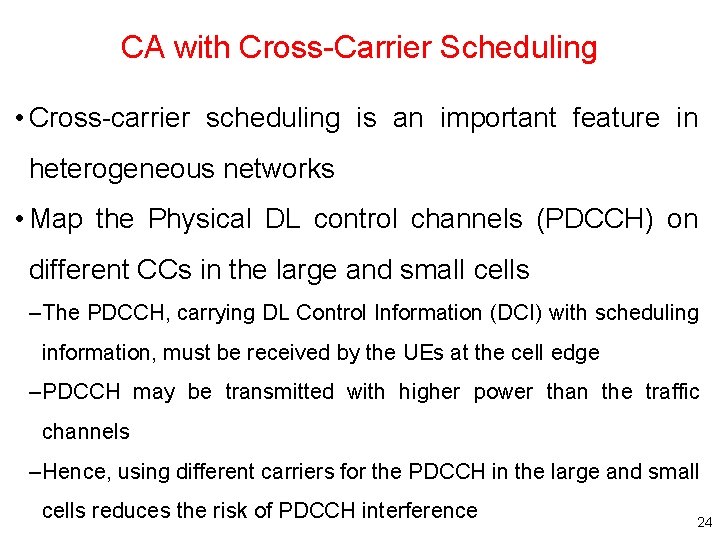 CA with Cross-Carrier Scheduling

• Cross-carrier scheduling is an important feature in heterogeneous networks

• Map the Physical DL control channels (PDCCH) on different CCs in the large and small cells

–The PDCCH, carrying DL Control Information (DCI) with scheduling information, must be received by the UEs at the cell edge

–PDCCH may be transmitted with higher power than the traffic channels

–Hence, using different carriers for the PDCCH in the large and small cells reduces the risk of PDCCH interference

24